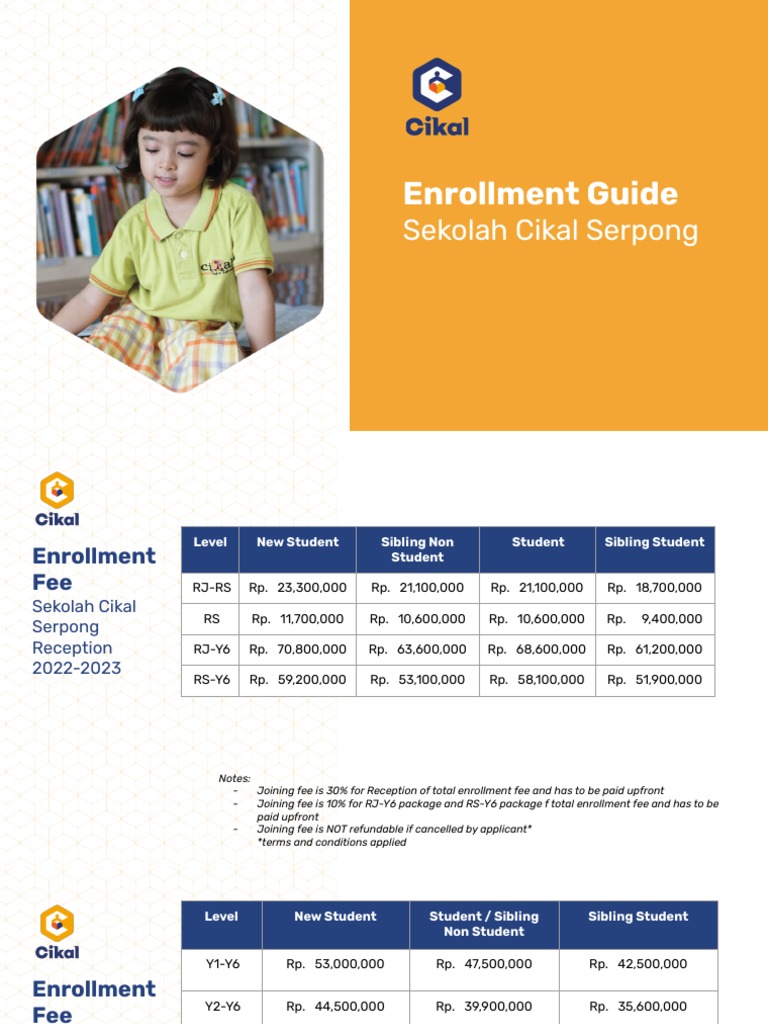 Cikal

Enrollment Guide
Sekolah Cikal Serpong

Cikal

Enrollment Fee
Sekolah Cikal Serpong
Reception
2022-2023

| Level | New Student | Sibling Non Student | Student | Sibling Student |
|---|---|---|---|---|
| RJ-RS | Rp. 23,300,000 | Rp. 21,100,000 | Rp. 21,100,000 | Rp. 18,700,000 |
| RS | Rp. 11,700,000 | Rp. 10,600,000 | Rp. 10,600,000 | Rp. 9,400,000 |
| RJ-Y6 | Rp. 70,800,000 | Rp. 63,600,000 | Rp. 68,600,000 | Rp. 61,200,000 |
| RS-Y6 | Rp. 59,200,000 | Rp. 53,100,000 | Rp. 58,100,000 | Rp. 51,900,000 |

Notes:
- Joining fee is 30% for Reception of total enrollment fee and has to be paid upfront
- Joining fee is 10% for RJ-Y6 package and RS-Y6 package f total enrollment fee and has to be paid upfront
- Joining fee is NOT refundable if cancelled by applicant*
*terms and conditions applied

Cikal

Enrollment Fee

| Level | New Student | Student / Sibling Non Student | Sibling Student |
|---|---|---|---|
| Y1-Y6 | Rp. 53,000,000 | Rp. 47,500,000 | Rp. 42,500,000 |
| Y2-Y6 | Rp. 44,500,000 | Rp. 39,900,000 | Rp. 35,600,000 |